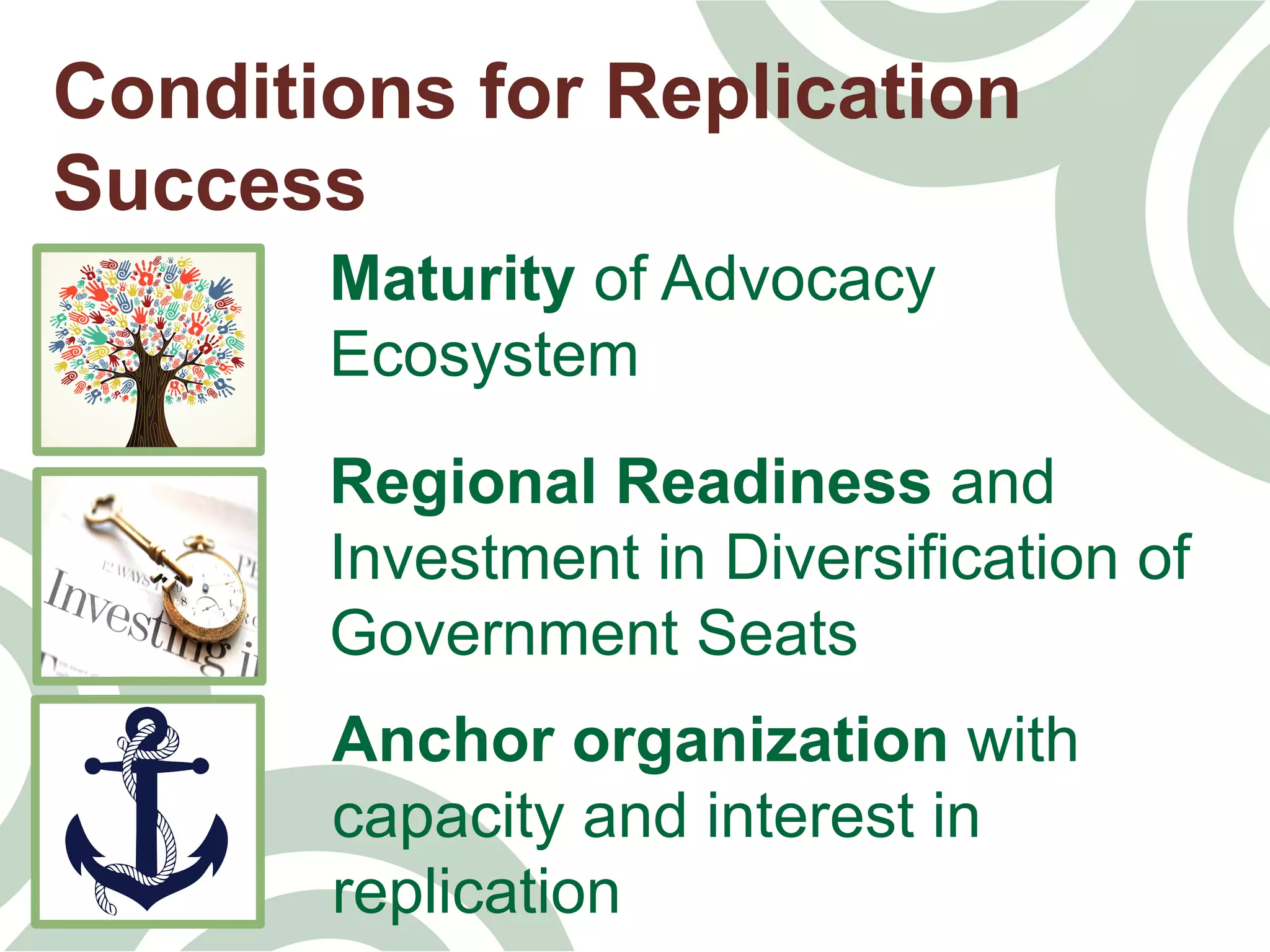 Conditions for Replication Success

Maturity of Advocacy Ecosystem

12 WAYS

Investing i

Regional Readiness and Investment in Diversification of Government Seats

Anchor organization with capacity and interest in replication